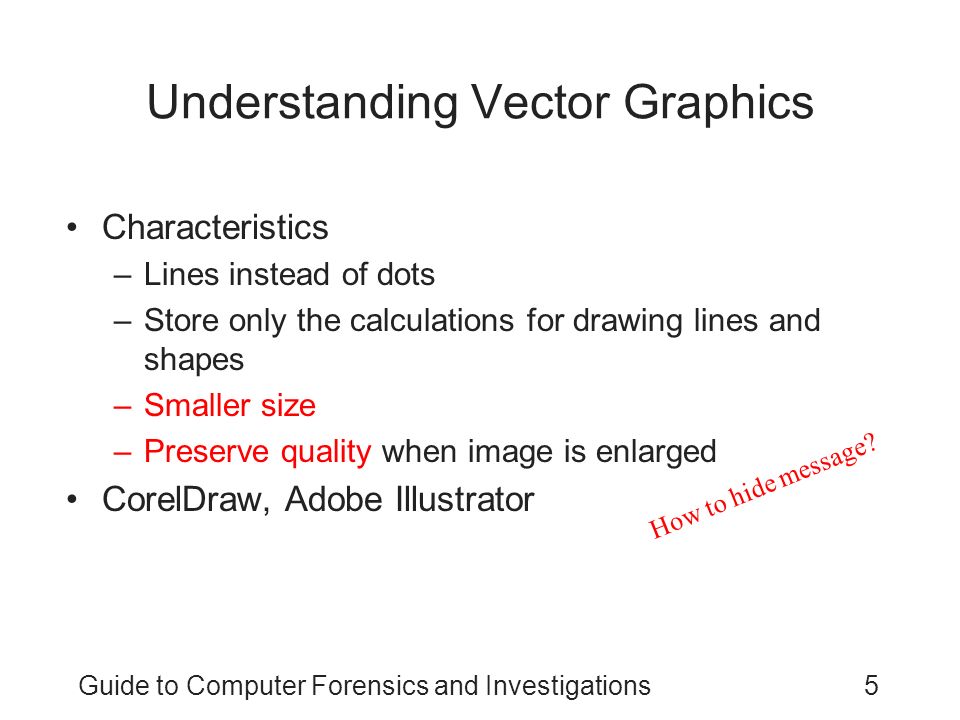 Understanding Vector Graphics

• Characteristics
– Lines instead of dots
– Store only the calculations for drawing lines and shapes
– Smaller size
– Preserve quality when image is enlarged
• CorelDraw, Adobe Illustrator

How to hide message?

Guide to Computer Forensics and Investigations 5